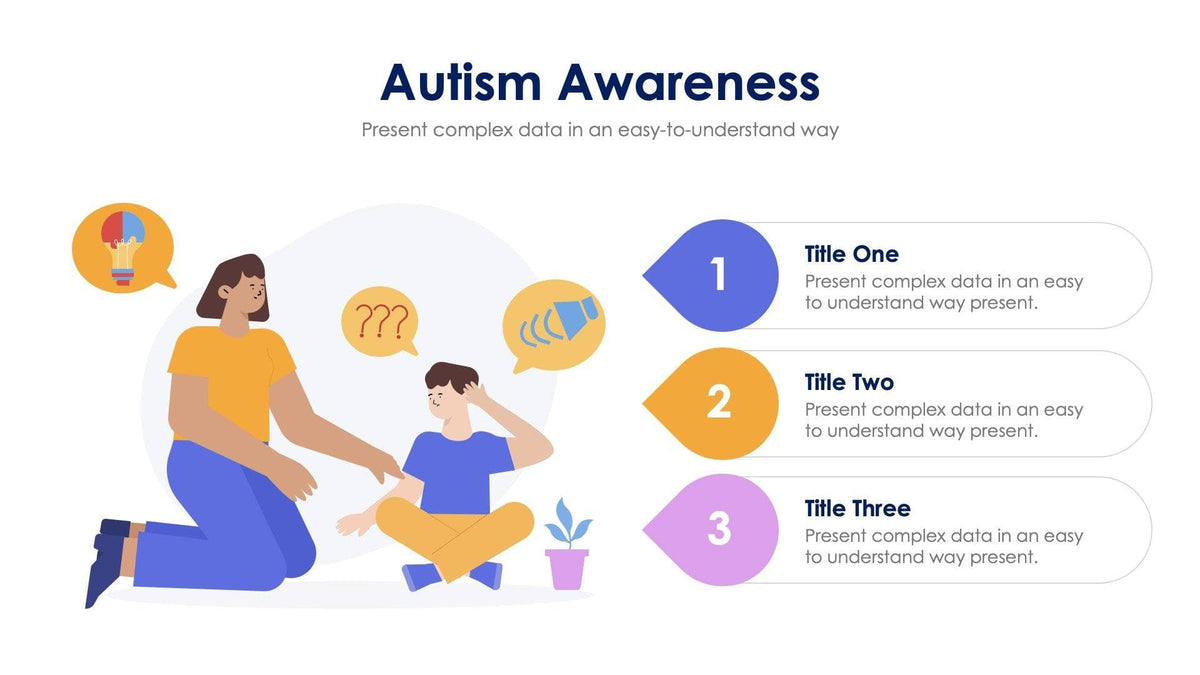 Autism Awareness

Present complex data in an easy-to-understand way

???

1

Title One

Present complex data in an easy to understand way present.

2

Title Two

Present complex data in an easy to understand way present.

3

Title Three

Present complex data in an easy to understand way present.